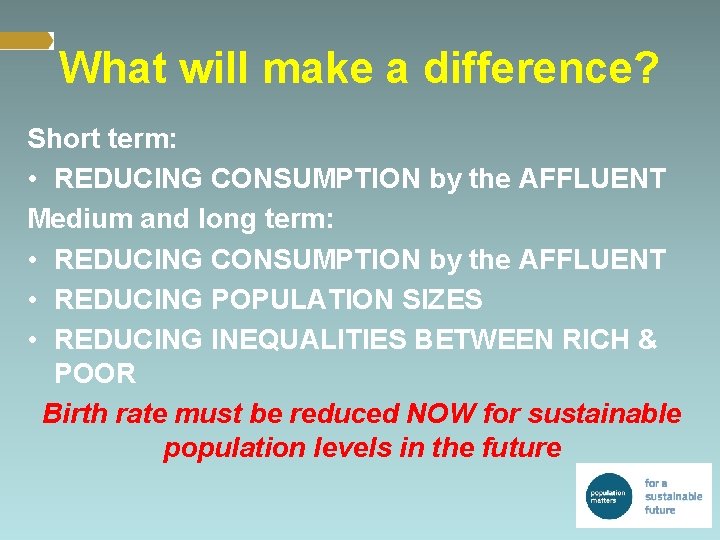 What will make a difference?

Short term:
• REDUCING CONSUMPTION by the AFFLUENT
Medium and long term:
• REDUCING CONSUMPTION by the AFFLUENT
• REDUCING POPULATION SIZES
• REDUCING INEQUALITIES BETWEEN RICH & POOR

Birth rate must be reduced NOW for sustainable population levels in the future

population matters
for a sustainable future